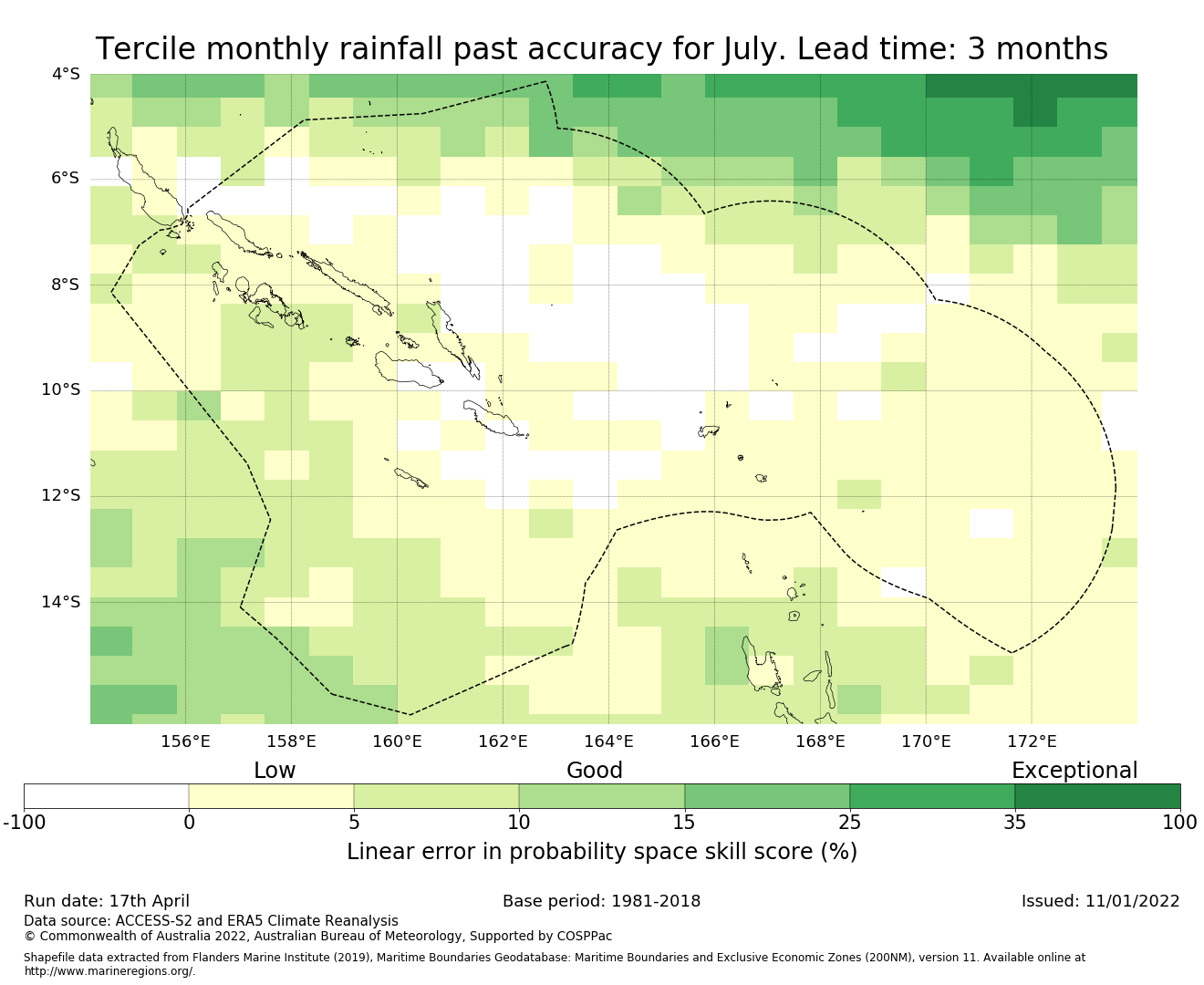 Tercile monthly rainfall past accuracy for July. Lead time: 3 months

4°S
6°S
8°S
10°S
12°S
14°S

156°E 158°E 160°E 162°E 164°E 166°E 168°E 170°E 172°E

Low Good Exceptional

-100 0 5 10 15 25 35 100

Linear error in probability space skill score (%)

Run date: 17th April
Base period: 1981-2018
Issued: 11/01/2022

Data source: ACCESS-S2 and ERA5 Climate Reanalysis
© Commonwealth of Australia 2022, Australian Bureau of Meteorology, Supported by COSPPac

Shapefile data extracted from Flanders Marine Institute (2019), Maritime Boundaries Geodatabase: Maritime Boundaries and Exclusive Economic Zones (200NM), version 11. Available online at http://www.marineregions.org/.